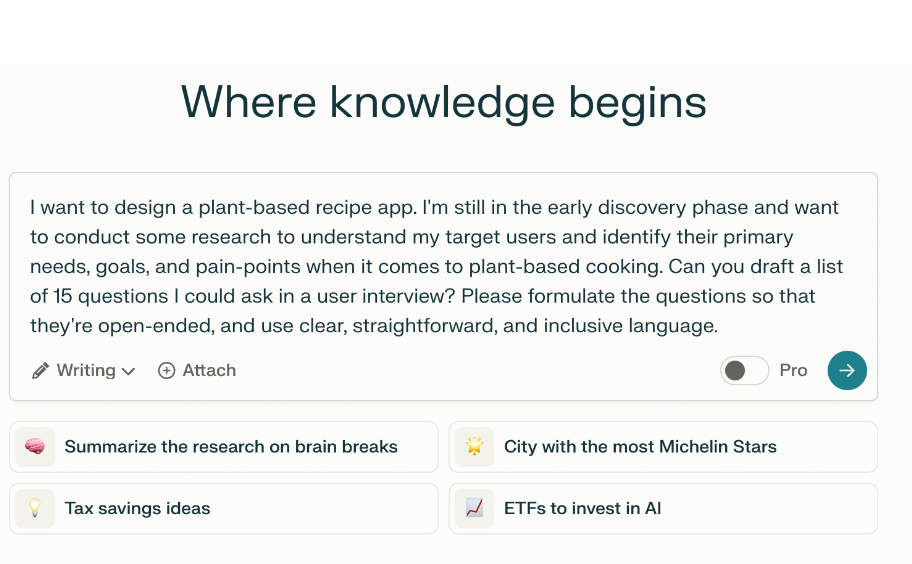 Where knowledge begins

I want to design a plant-based recipe app. I'm still in the early discovery phase and want to conduct some research to understand my target users and identify their primary needs, goals, and pain-points when it comes to plant-based cooking. Can you draft a list of 15 questions I could ask in a user interview? Please formulate the questions so that they're open-ended, and use clear, straightforward, and inclusive language.

Writing Attach Pro

🧠 Summarize the research on brain breaks

🌟 City with the most Michelin Stars

💡 Tax savings ideas

📈 ETFs to invest in AI